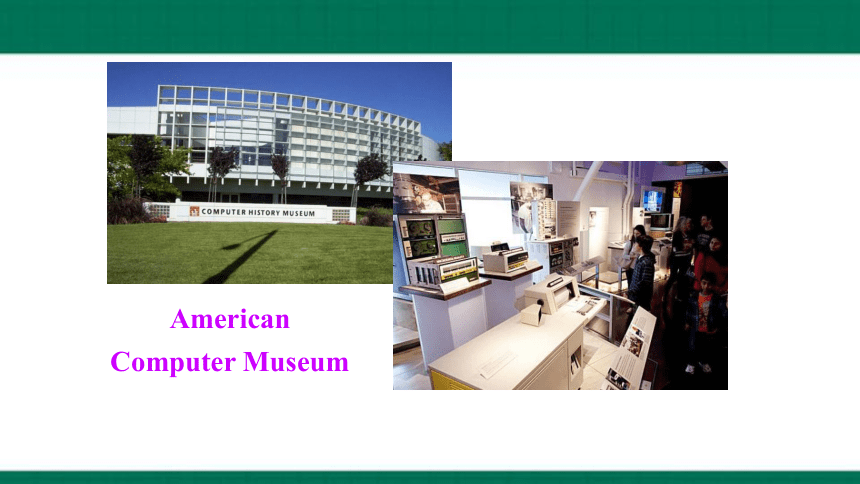 COMPUTER HISTORY MUSEUM

American
Computer Museum